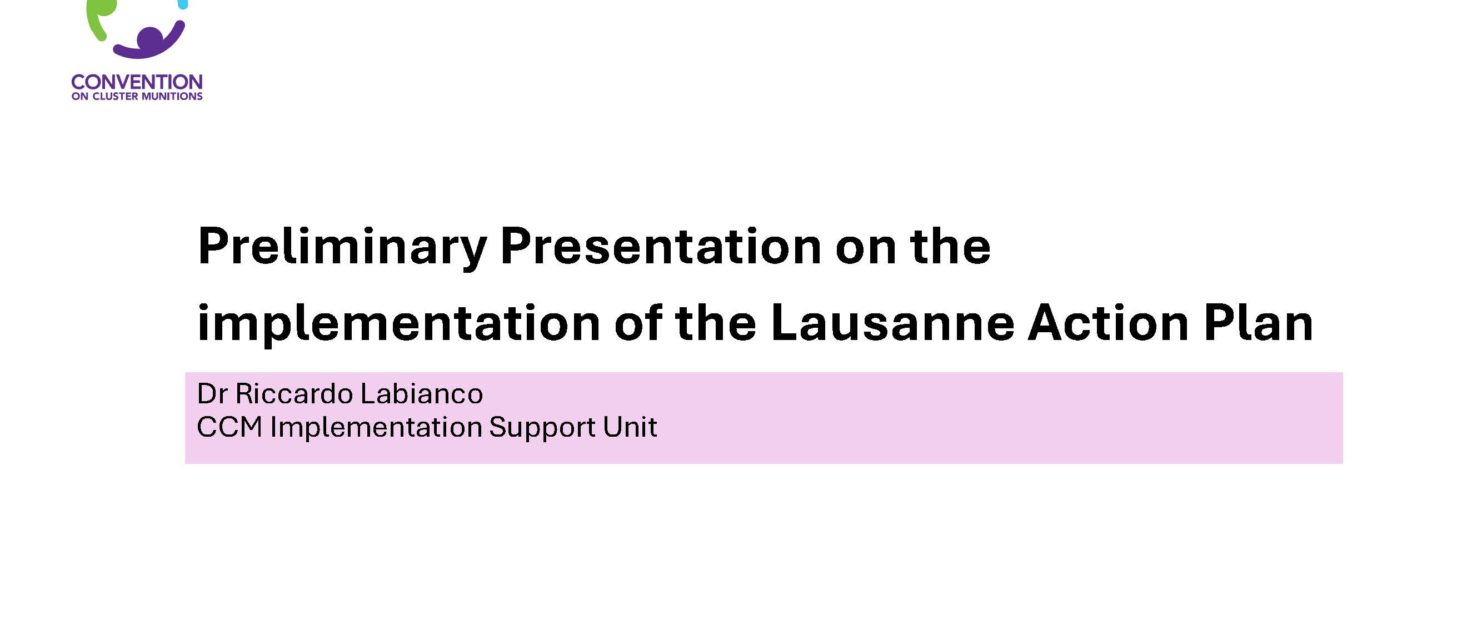 CONVENTION
ON CLUSTER MUNITIONS

Preliminary Presentation on the implementation of the Lausanne Action Plan

Dr Riccardo Labianco
CCM Implementation Support Unit